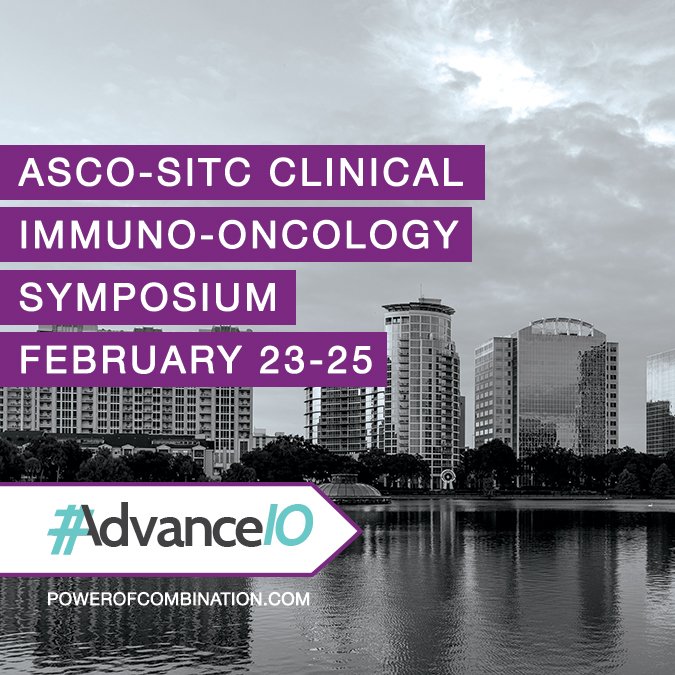 ASCO-SITC CLINICAL
IMMUNO-ONCOLOGY
SYMPOSIUM
FEBRUARY 23-25

#AdvanceIO

POWEROFCOMBINATION.COM